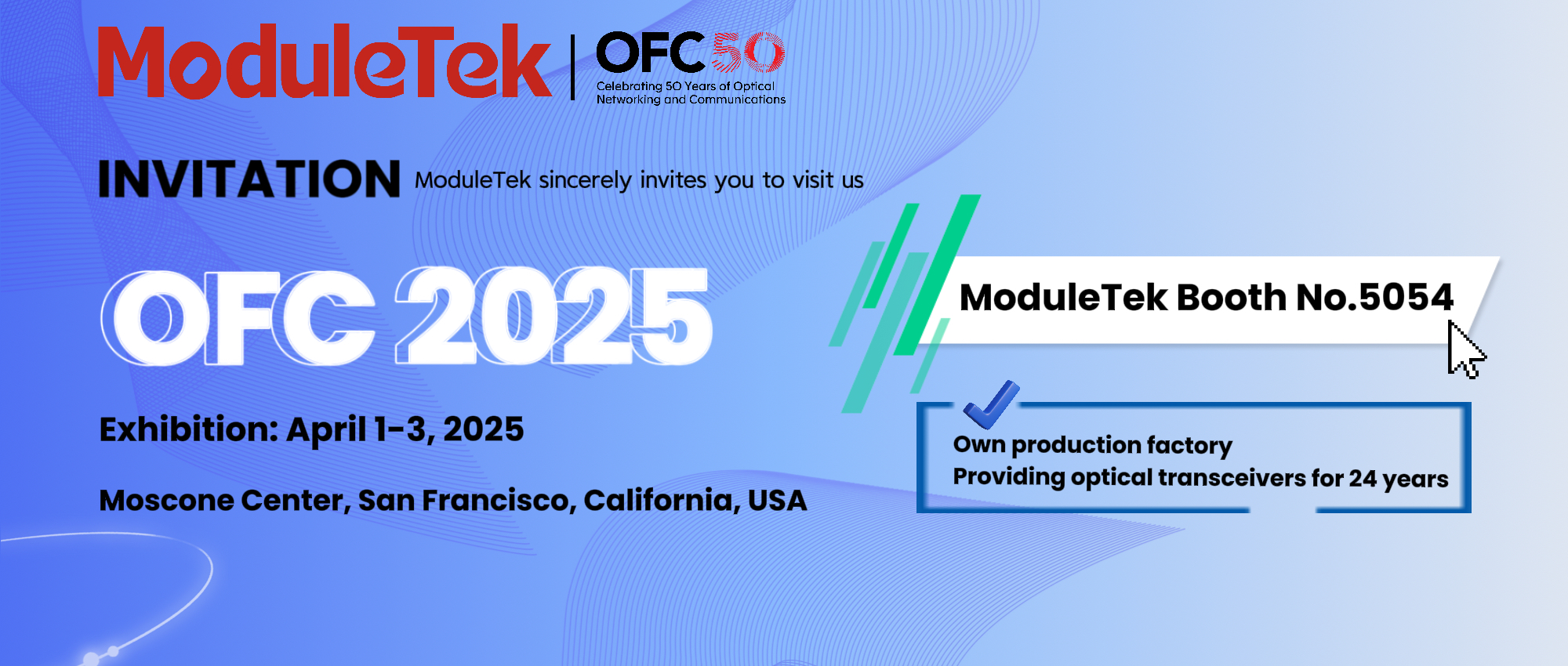 ModuleTek | OFC 50
Celebrating 50 Years of Optical Networking and Communications

INVITATION ModuleTek sincerely invites you to visit us

OFC 2025

Exhibition: April 1-3, 2025

Moscone Center, San Francisco, California, USA

ModuleTek Booth No.5054

Own production factory
Providing optical transceivers for 24 years